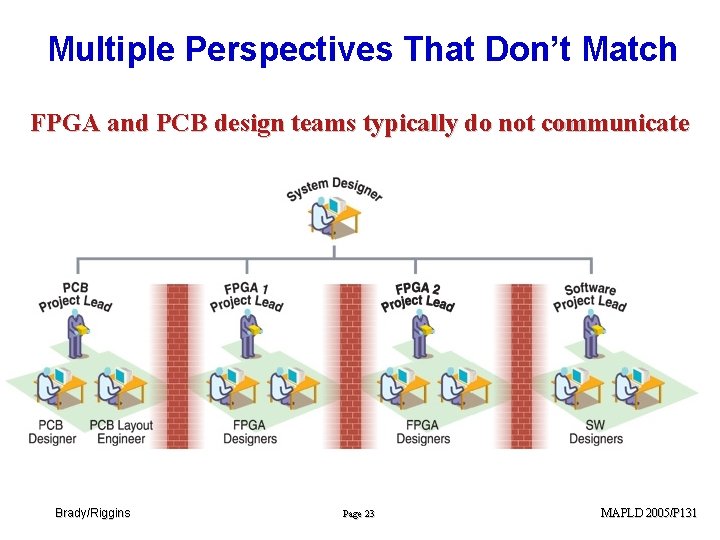 Multiple Perspectives That Don't Match

FPGA and PCB design teams typically do not communicate

System Designer

PCB Project Lead

FPGA 1 Project Lead

FPGA 2 Project Lead

Software Project Lead

PCB Designer

PCB Layout Engineer

FPGA Designers

FPGA Designers

SW Designers

Brady/Riggins

Page 23

MAPLD 2005/P131